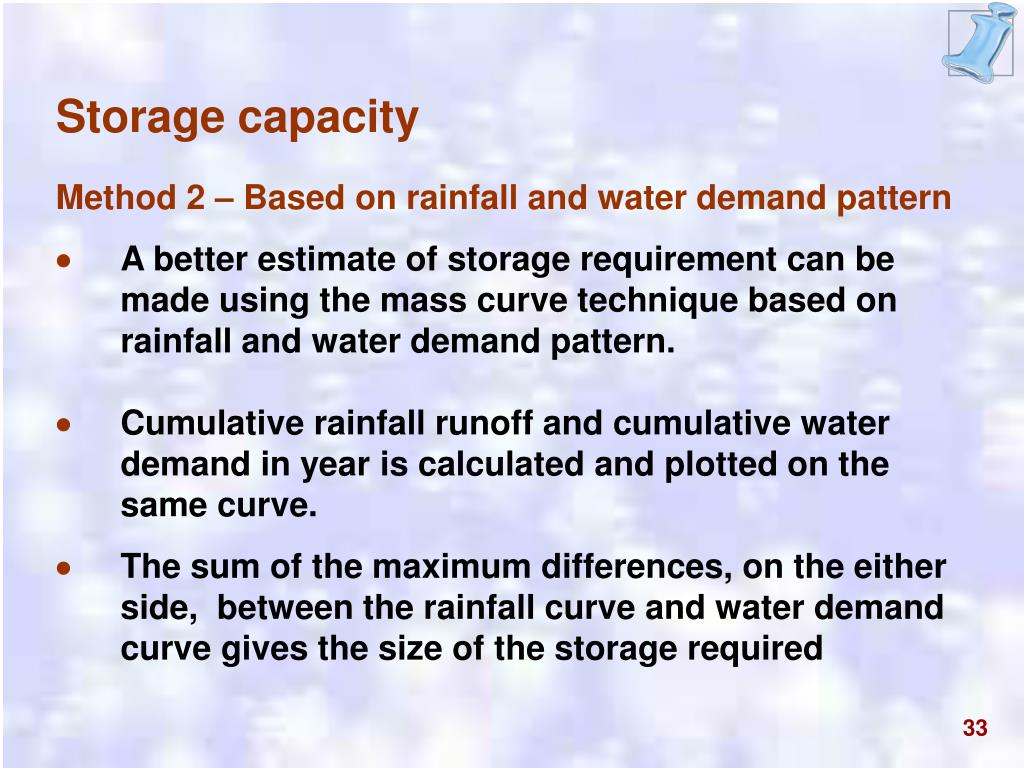 Storage capacity

Method 2 – Based on rainfall and water demand pattern

• A better estimate of storage requirement can be made using the mass curve technique based on rainfall and water demand pattern.

• Cumulative rainfall runoff and cumulative water demand in year is calculated and plotted on the same curve.

• The sum of the maximum differences, on the either side, between the rainfall curve and water demand curve gives the size of the storage required

33